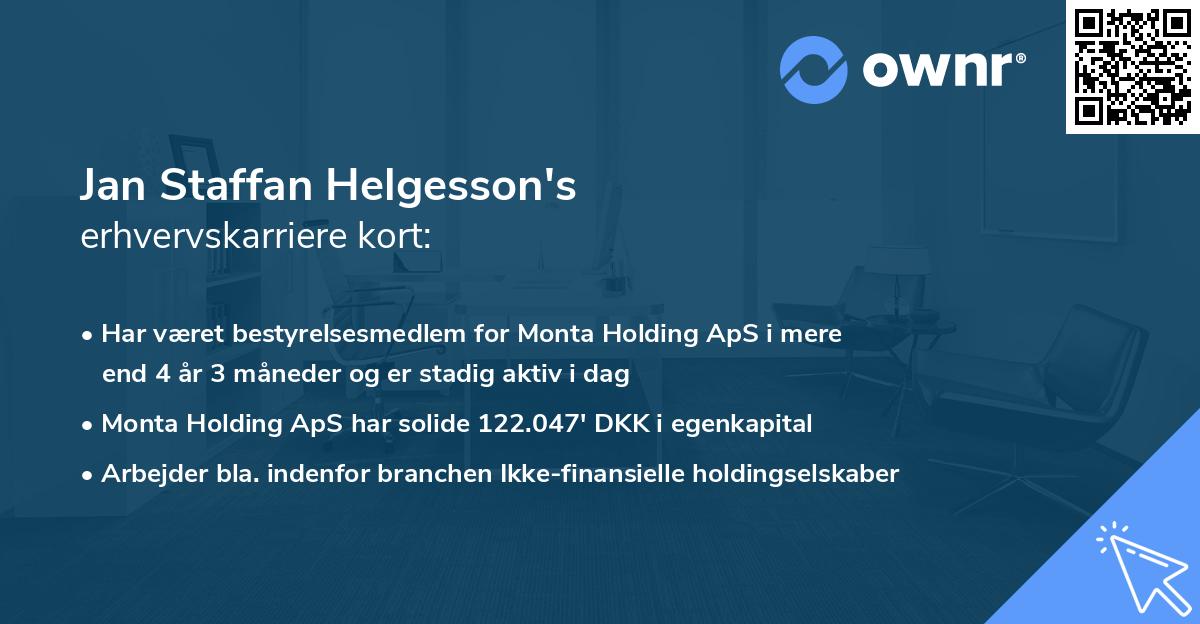 ownr®

Jan Staffan Helgesson's
erhvervskarriere kort:

• Har været bestyrelsesmedlem for Monta Holding ApS i mere end 4 år 3 måneder og er stadig aktiv i dag
• Monta Holding ApS har solide 122.047' DKK i egenkapital
• Arbejder bla. indenfor branchen Ikke-finansielle holdingselskaber